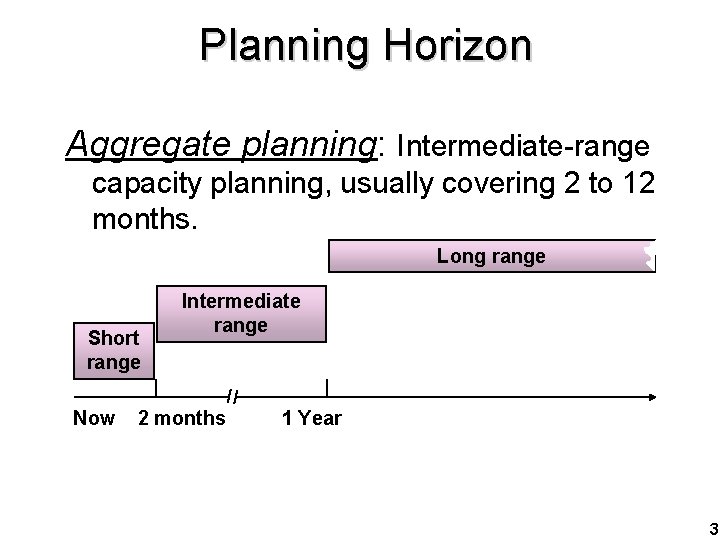 Planning Horizon

Aggregate planning: Intermediate-range capacity planning, usually covering 2 to 12 months.

Long range

Intermediate range

Short range

Now 2 months 1 Year

3